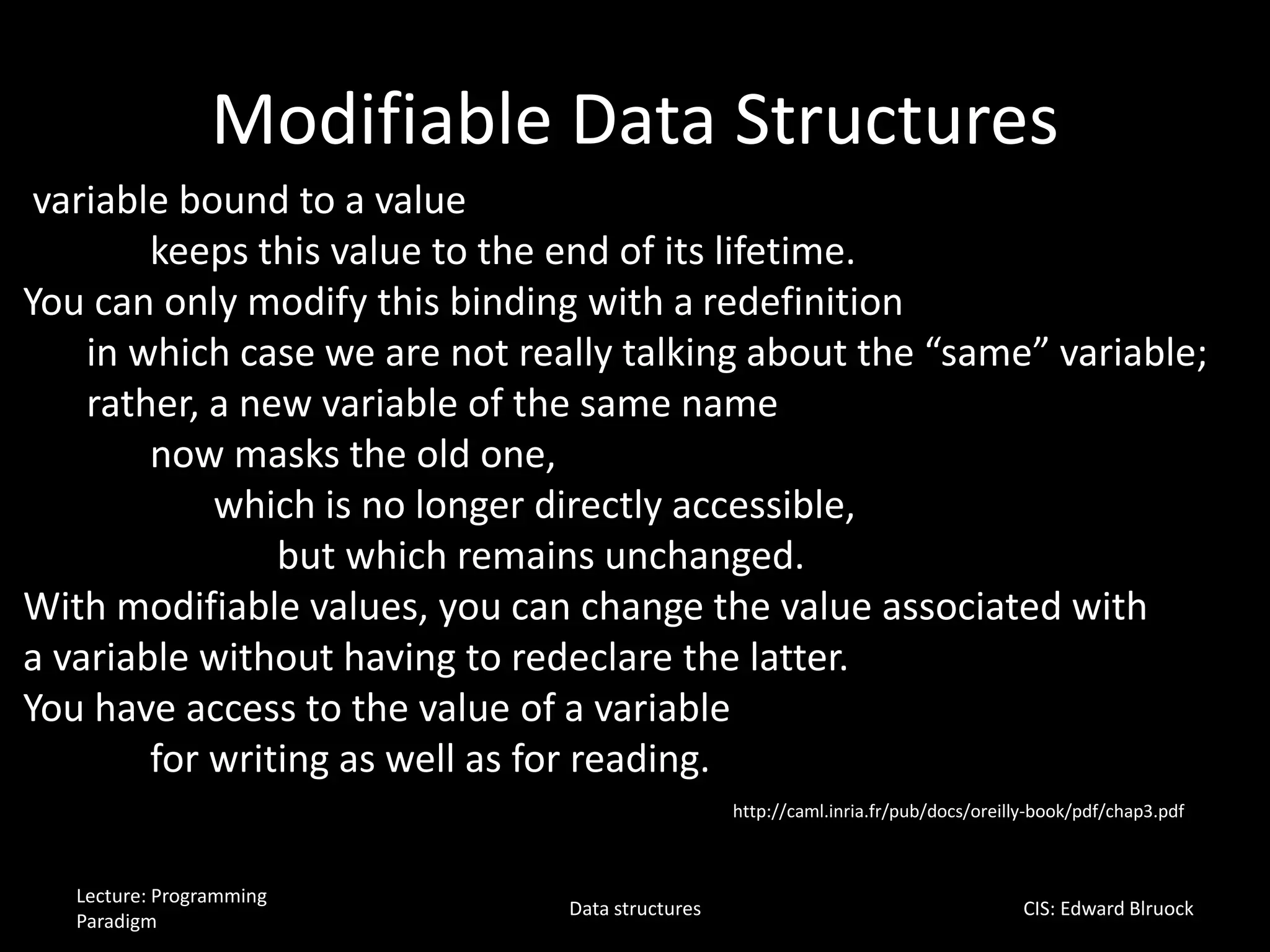 Modifiable Data Structures

variable bound to a value
keeps this value to the end of its lifetime.
You can only modify this binding with a redefinition
in which case we are not really talking about the “same” variable;
rather, a new variable of the same name
now masks the old one,
which is no longer directly accessible,
but which remains unchanged.
With modifiable values, you can change the value associated with a variable without having to redeclare the latter.
You have access to the value of a variable
for writing as well as for reading.

http://caml.inria.fr/pub/docs/oreilly-book/pdf/chap3.pdf

Lecture: Programming Paradigm

Data structures

CIS: Edward Blruock